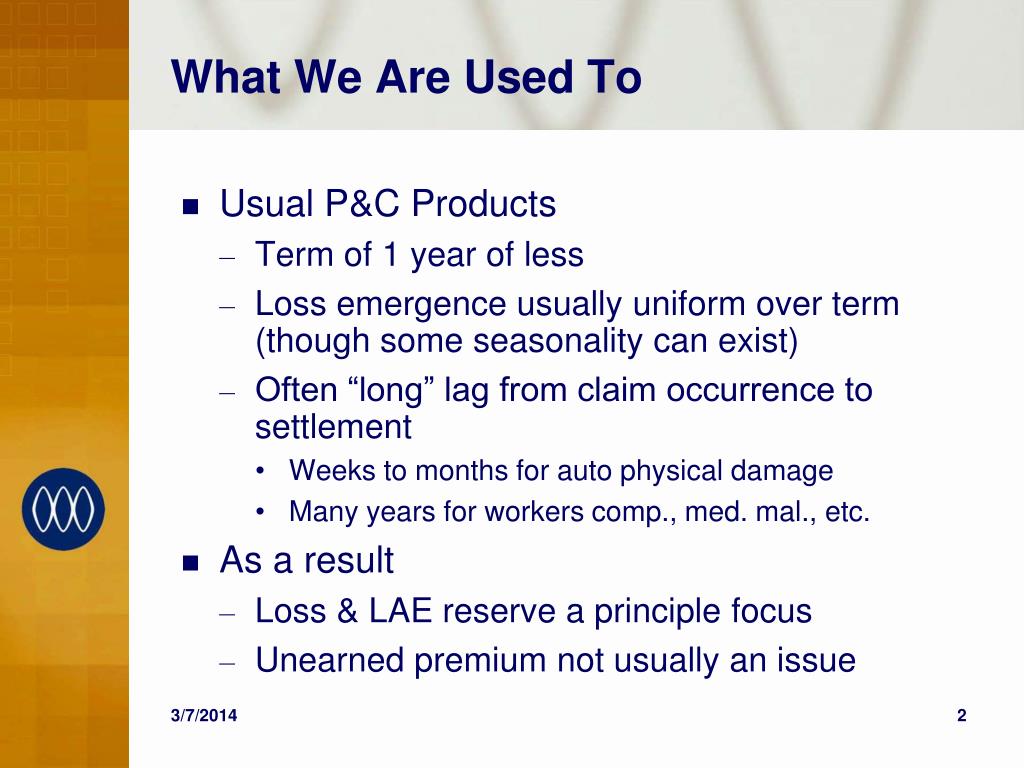 What We Are Used To

■ Usual P&C Products
– Term of 1 year of less
– Loss emergence usually uniform over term (though some seasonality can exist)
– Often “long” lag from claim occurrence to settlement
• Weeks to months for auto physical damage
• Many years for workers comp., med. mal., etc.

■ As a result
– Loss & LAE reserve a principle focus
– Unearned premium not usually an issue

3/7/2014

2